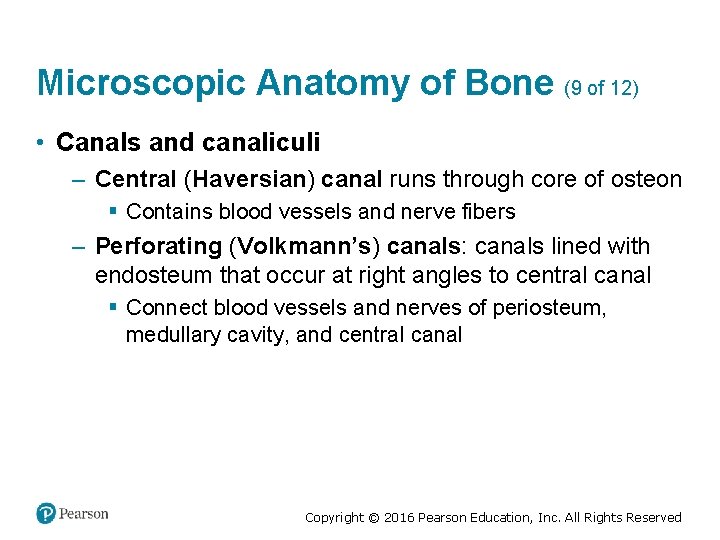 Microscopic Anatomy of Bone (9 of 12)

• Canals and canaliculi

– Central (Haversian) canal runs through core of osteon

▪ Contains blood vessels and nerve fibers

– Perforating (Volkmann's) canals: canals lined with endosteum that occur at right angles to central canal

▪ Connect blood vessels and nerves of periosteum, medullary cavity, and central canal

Pearson

Copyright © 2016 Pearson Education, Inc. All Rights Reserved